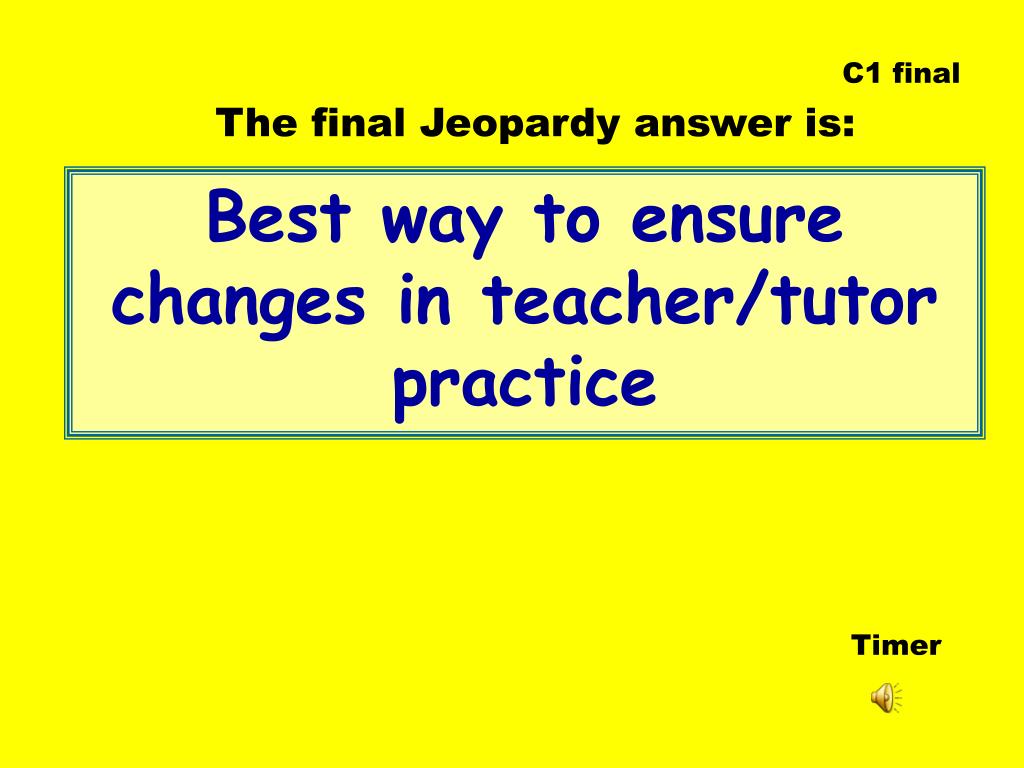 C1 final

The final Jeopardy answer is:

Best way to ensure changes in teacher/tutor practice

Timer